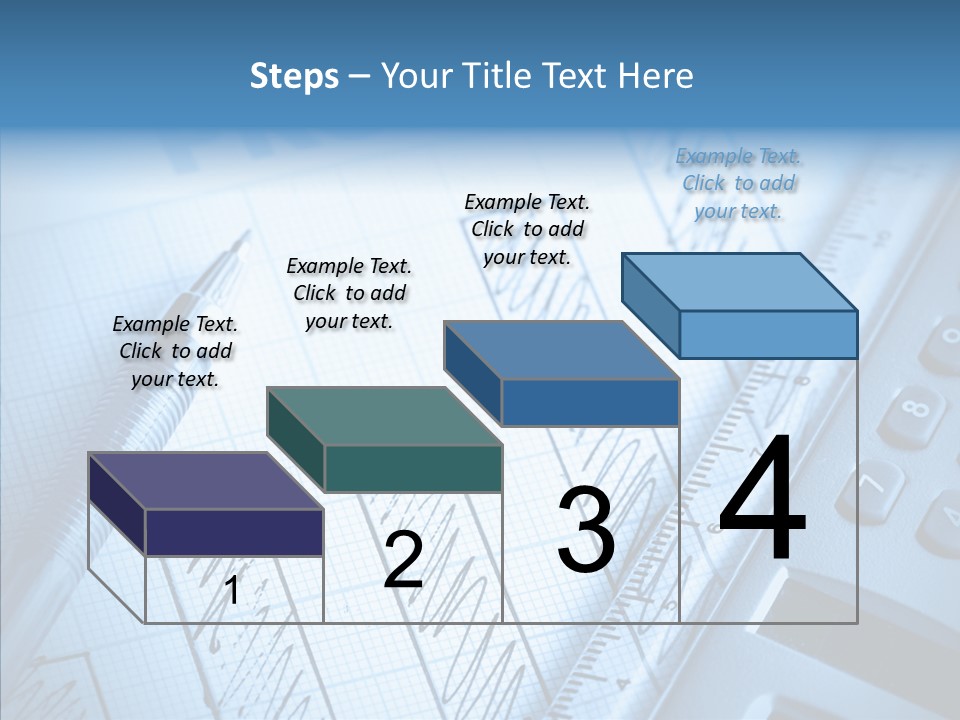 Steps – Your Title Text Here

Example Text. Click to add your text.

Example Text. Click to add your text.

Example Text. Click to add your text.

Example Text. Click to add your text.

1

2

3

4